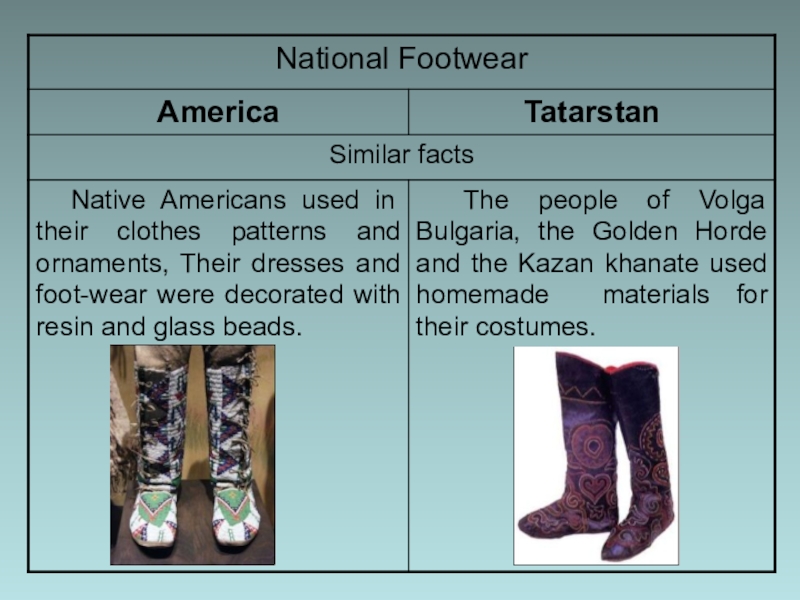 | National Footwear | |
|---|---|
| **America** | **Tatarstan** |
| Similar facts | |
| Native Americans used in their clothes patterns and ornaments, Their dresses and foot-wear were decorated with resin and glass beads. | The people of Volga Bulgaria, the Golden Horde and the Kazan khanate used homemade materials for their costumes. |